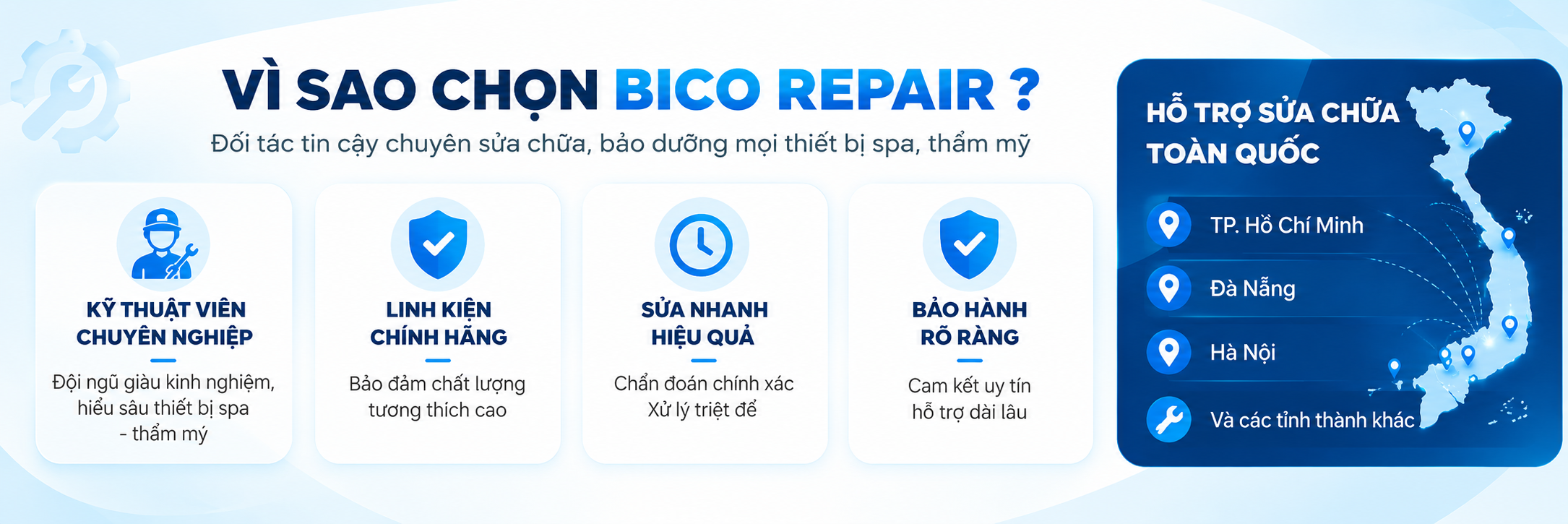 VÌ SAO CHỌN BICO REPAIR ?

Đối tác tin cậy chuyên sửa chữa, bảo dưỡng mọi thiết bị spa, thẩm mỹ

KỸ THUẬT VIÊN
CHUYÊN NGHIỆP

Đội ngũ giàu kinh nghiệm, hiểu sâu thiết bị spa - thẩm mý

LINH KIỆN
CHÍNH HÃNG

Bảo đảm chất lượng tương thích cao

SỬA NHANH
HIỆU QUẢ

Chẩn đoán chính xác
Xử lý triệt để

BẢO HÀNH
RÕ RÀNG

Cam kết uy tín
hỗ trợ dài lâu

HỖ TRỢ SỬA CHỮA
TOÀN QUỐC

TP. Hồ Chí Minh

Đà Nẵng

Hà Nội

Và các tỉnh thành khác